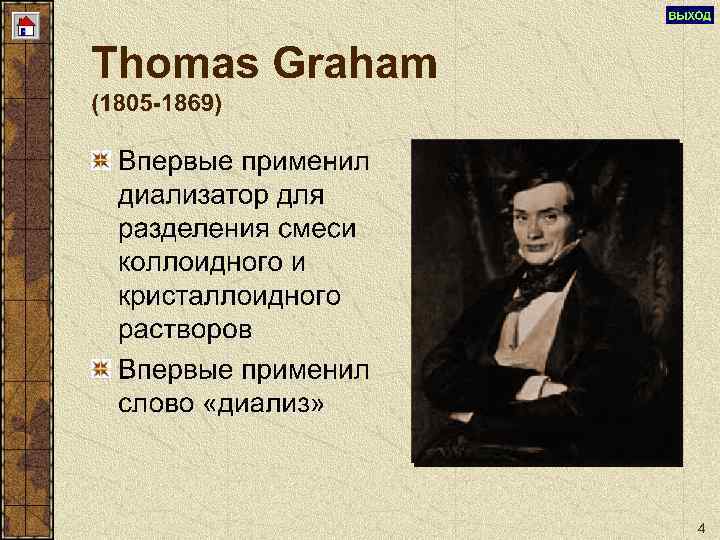 ВЫХОД

Thomas Graham
(1805-1869)

Впервые применил диализатор для разделения смеси коллоидного и кристаллоидного растворов

Впервые применил слово «диализ»

4